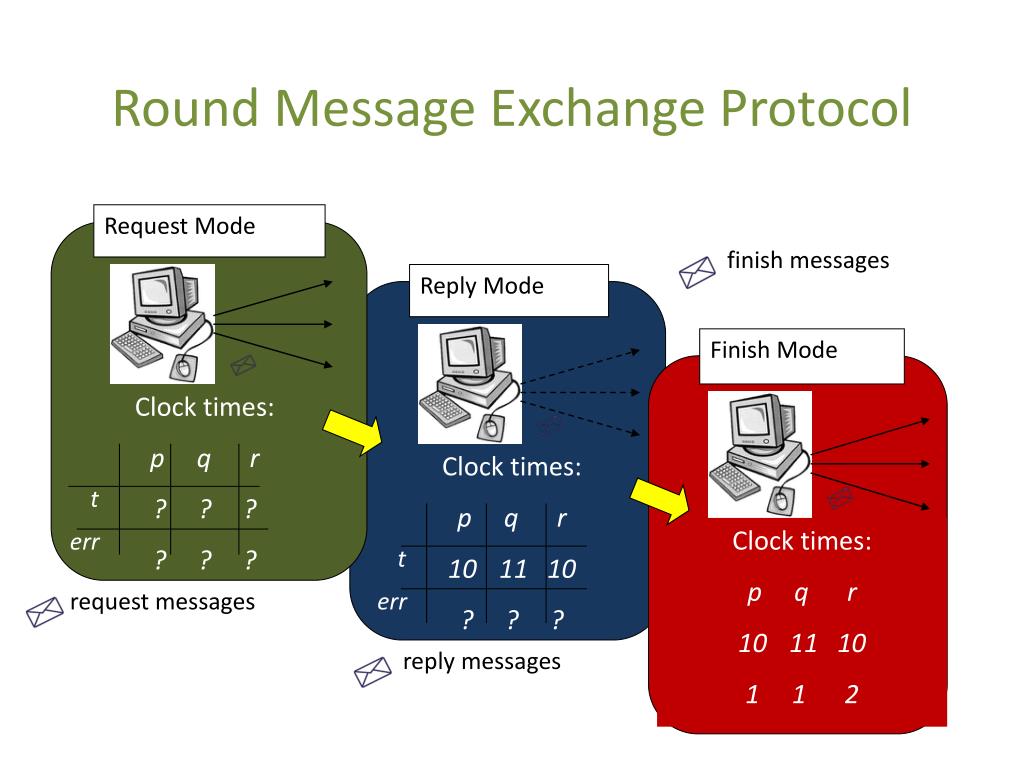 Round Message Exchange Protocol

Request Mode

Clock times:

| | p | q | r |
|---|---|---|---|
| t | ? | ? | ? |
| err | ? | ? | ? |

request messages

Reply Mode

Clock times:

| | p | q | r |
|---|---|---|---|
| t | 10 | 11 | 10 |
| err | ? | ? | ? |

reply messages

finish messages

Finish Mode

Clock times:

| p | q | r |
|---|---|---|
| 10 | 11 | 10 |
| 1 | 1 | 2 |